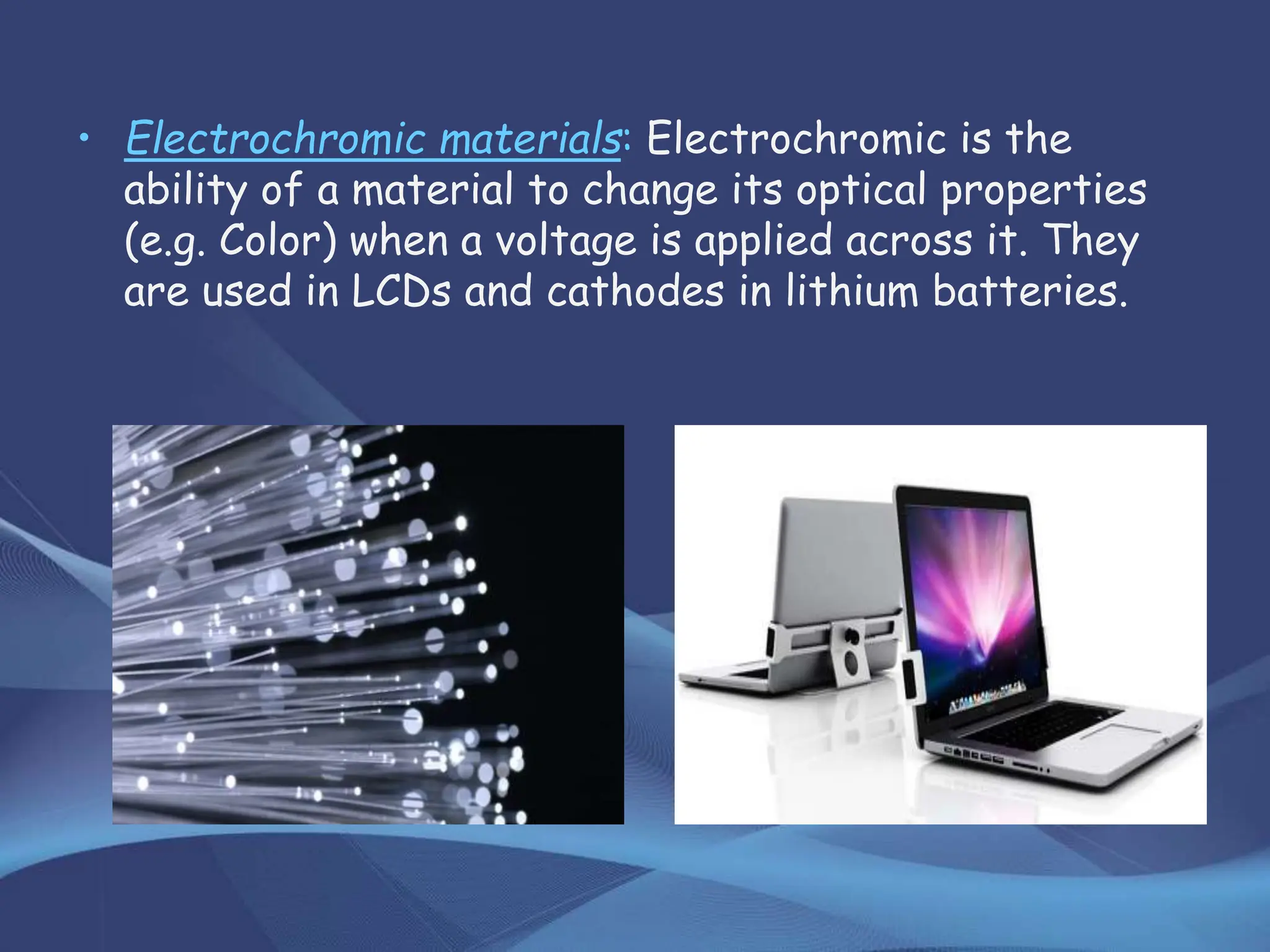 • Electrochromic materials: Electrochromic is the ability of a material to change its optical properties (e.g. Color) when a voltage is applied across it. They are used in LCDs and cathodes in lithium batteries.